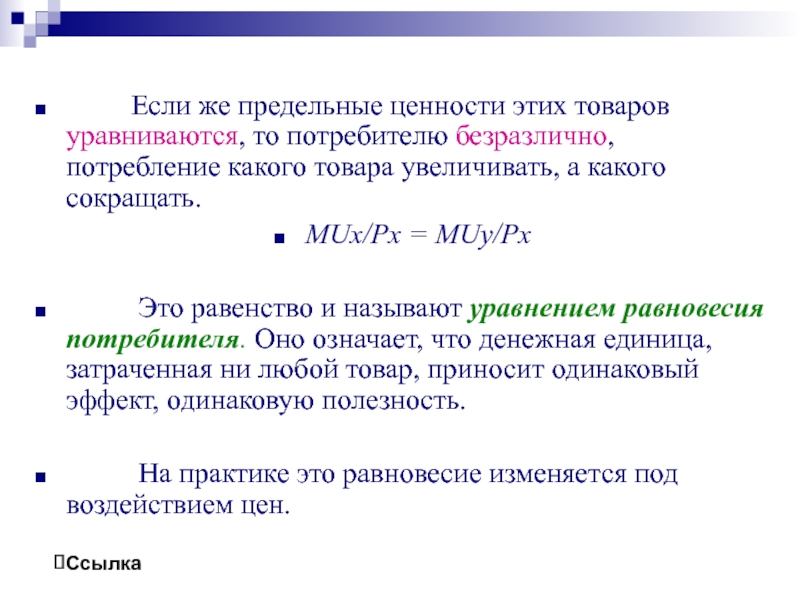 Если же предельные ценности этих товаров уравниваются, то потребителю безразлично, потребление какого товара увеличивать, а какого сокращать.

$MUx/Px = MUy/Px$

Это равенство и называют уравнением равновесия потребителя. Оно означает, что денежная единица, затраченная ни любой товар, приносит одинаковый эффект, одинаковую полезность.

На практике это равновесие изменяется под воздействием цен.

Ссылка